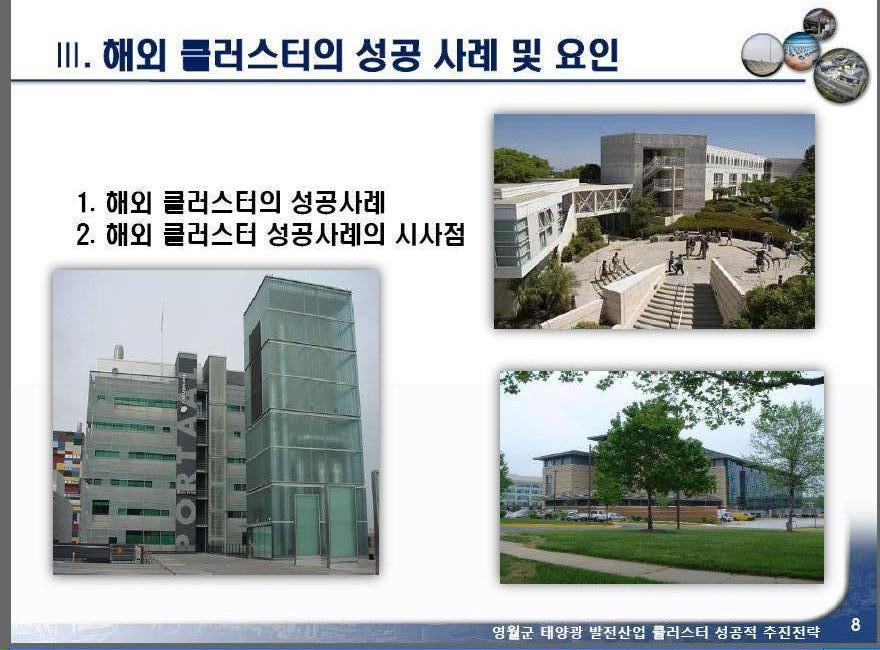 III. 해외 클러스터의 성공 사례 및 요인

1. 해외 클러스터의 성공사례
2. 해외 클러스터 성공사례의 시사점

PORTA

영월군 태양광 발전산업 클러스터 성공적 추진전략 8